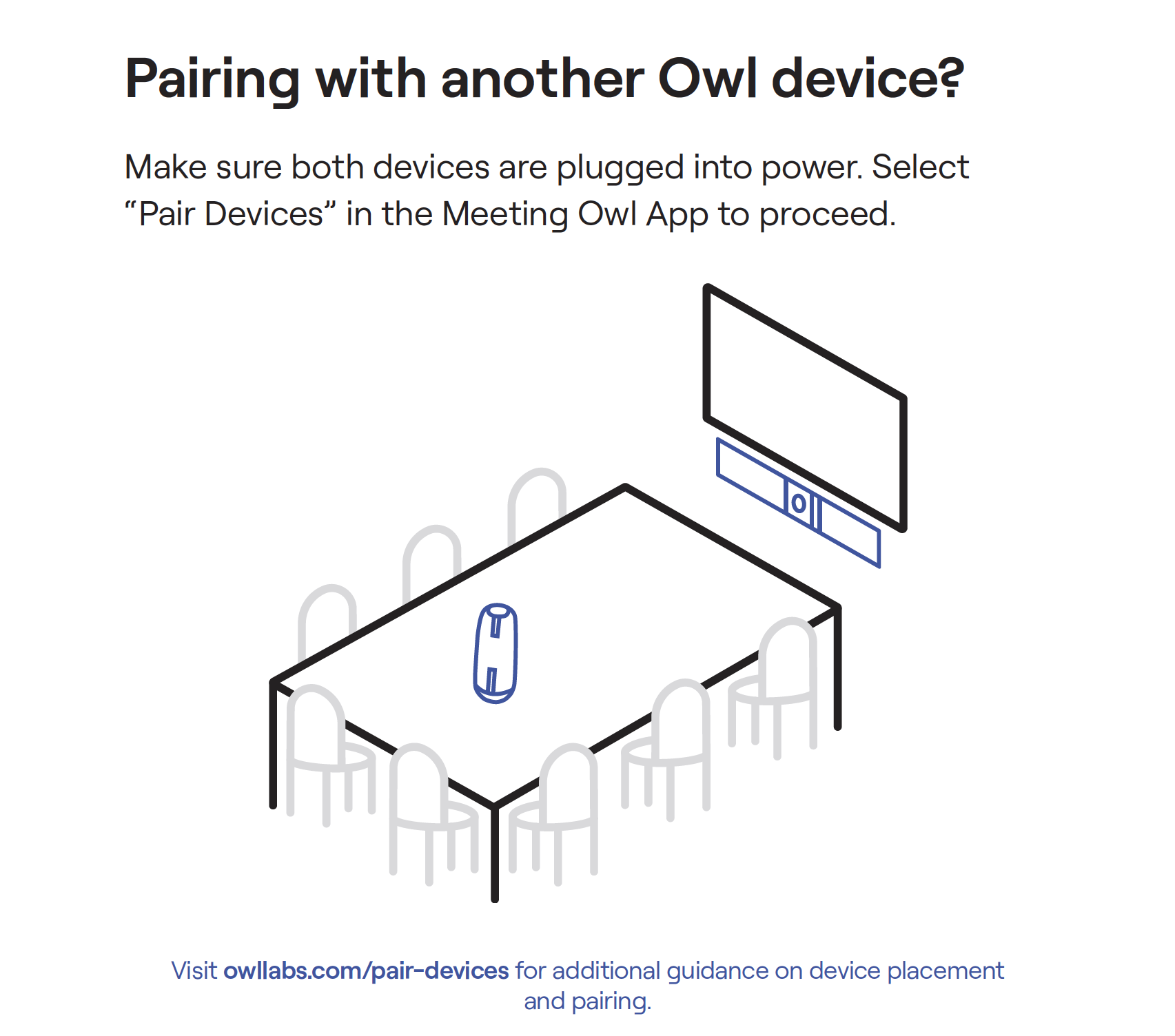 Pairing with another Owl device?

Make sure both devices are plugged into power. Select “Pair Devices” in the Meeting Owl App to proceed.

Visit owllabs.com/pair-devices for additional guidance on device placement and pairing.